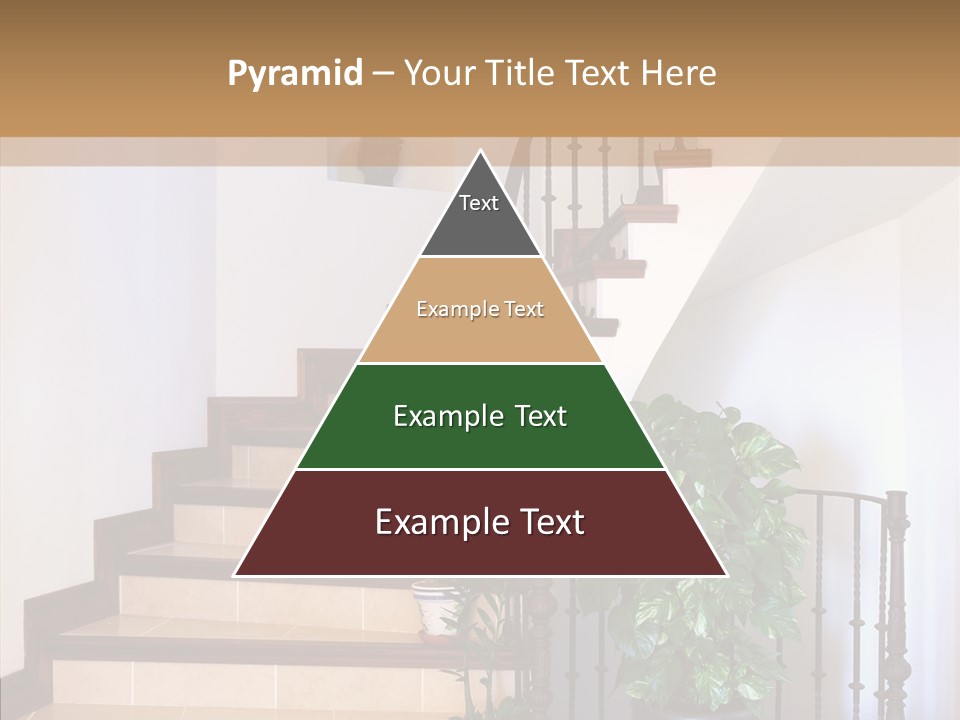 Pyramid – Your Title Text Here

Text

Example Text

Example Text

Example Text